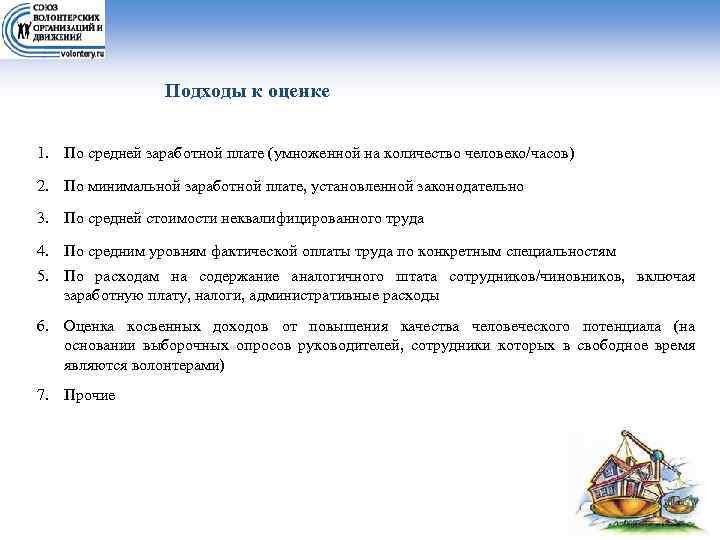 СОЮЗ ВОЛОНТЕРСКИХ ОРГАНИЗАЦИЙ И ДВИЖЕНИЙ
volontery.ru

Подходы к оценке

1. По средней заработной плате (умноженной на количество человеко/часов)

2. По минимальной заработной плате, установленной законодательно

3. По средней стоимости неквалифицированного труда

4. По средним уровням фактической оплаты труда по конкретным специальностям

5. По расходам на содержание аналогичного штата сотрудников/чиновников, включая заработную плату, налоги, административные расходы

6. Оценка косвенных доходов от повышения качества человеческого потенциала (на основании выборочных опросов руководителей, сотрудники которых в свободное время являются волонтерами)

7. Прочие